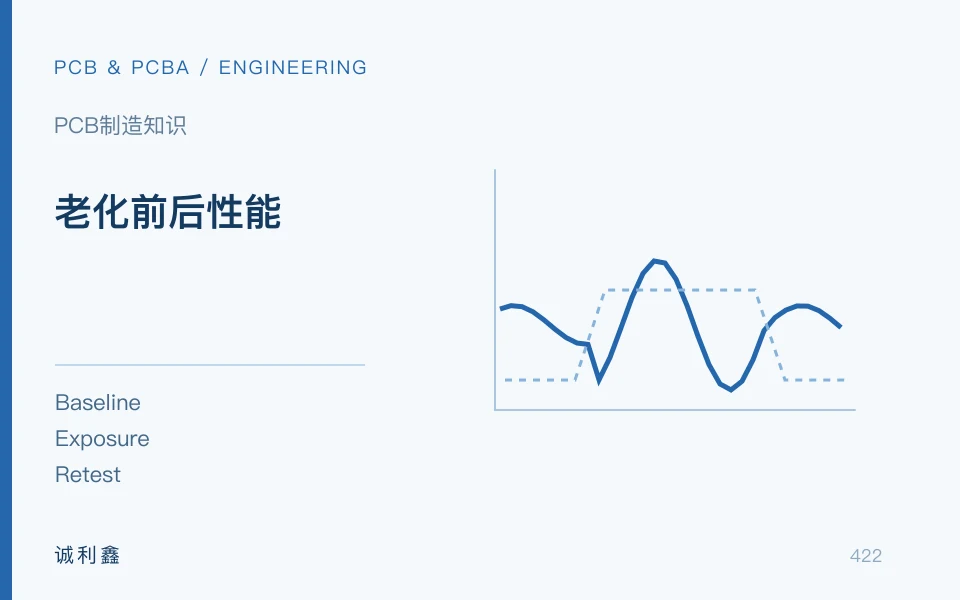 PCB & PCBA / ENGINEERING

PCB制造知识

老化前后性能

Baseline
Exposure
Retest

诚利鑫

422